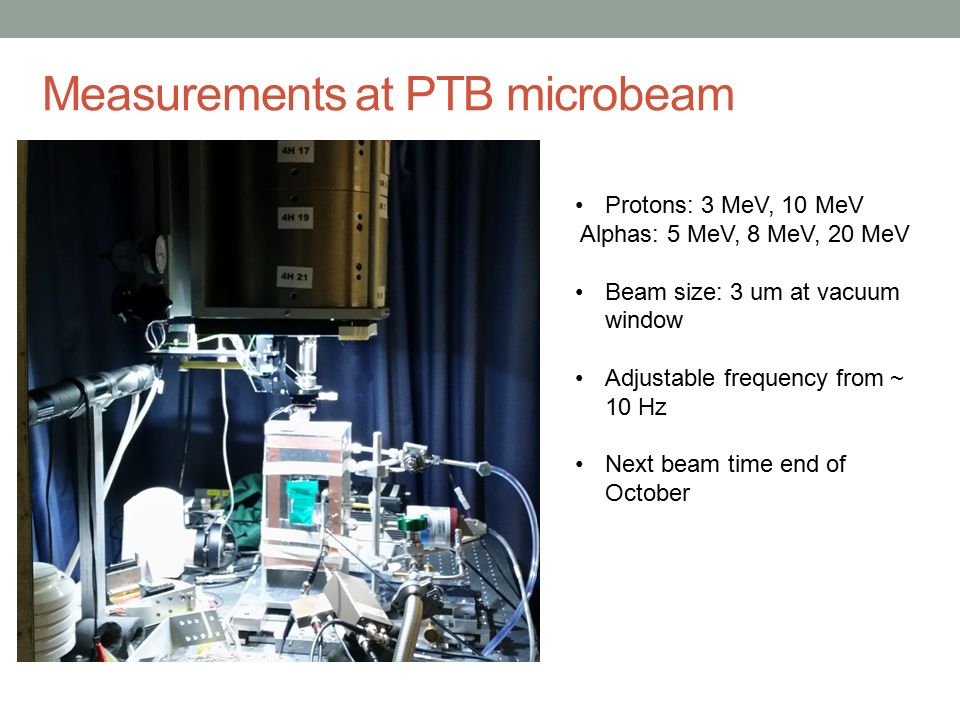 Measurements at PTB microbeam

4H 17

4H 19

4H 21

• Protons: 3 MeV, 10 MeV
Alphas: 5 MeV, 8 MeV, 20 MeV

• Beam size: 3 um at vacuum window

• Adjustable frequency from ~ 10 Hz

• Next beam time end of October